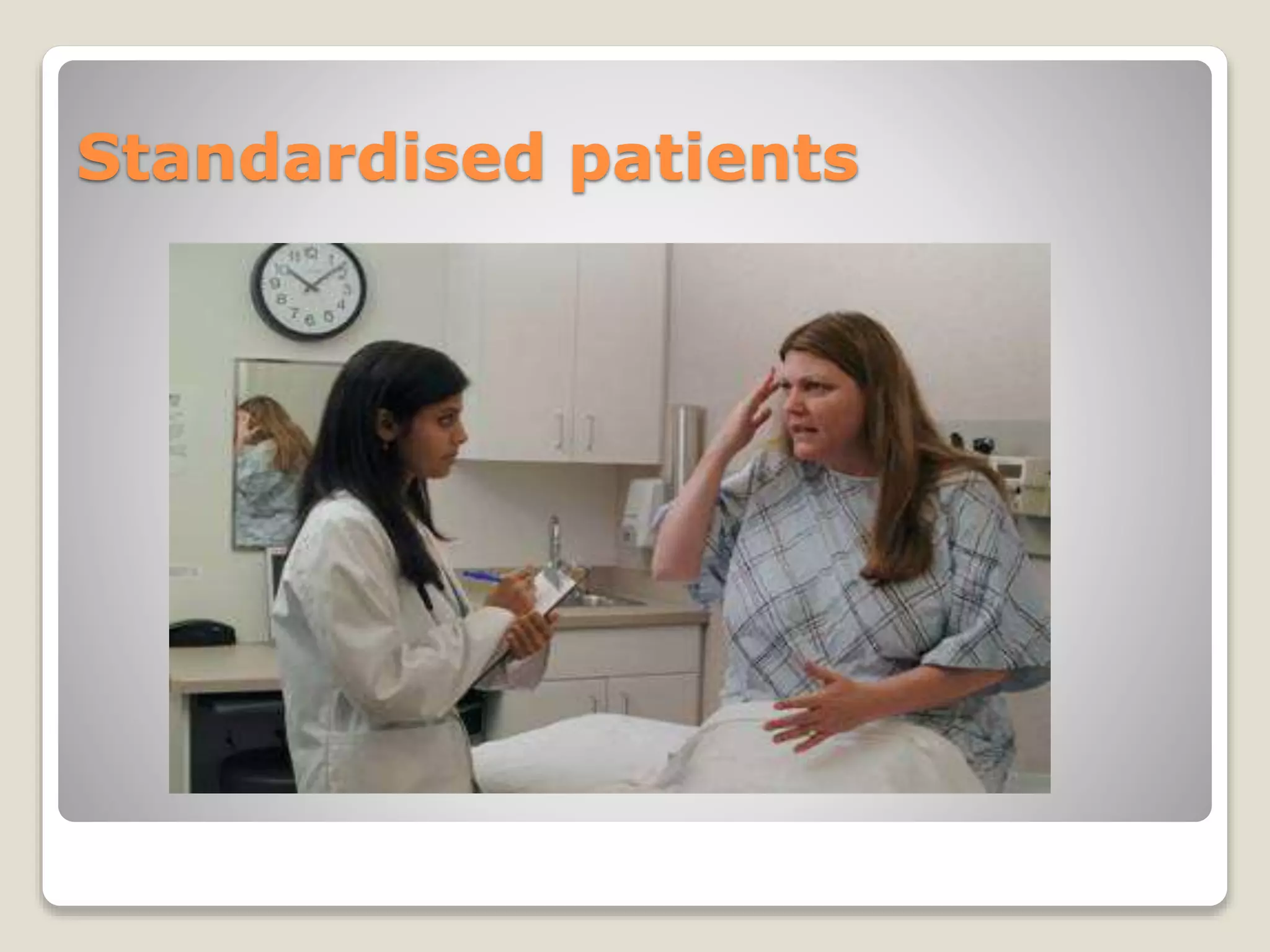 Standardised patients